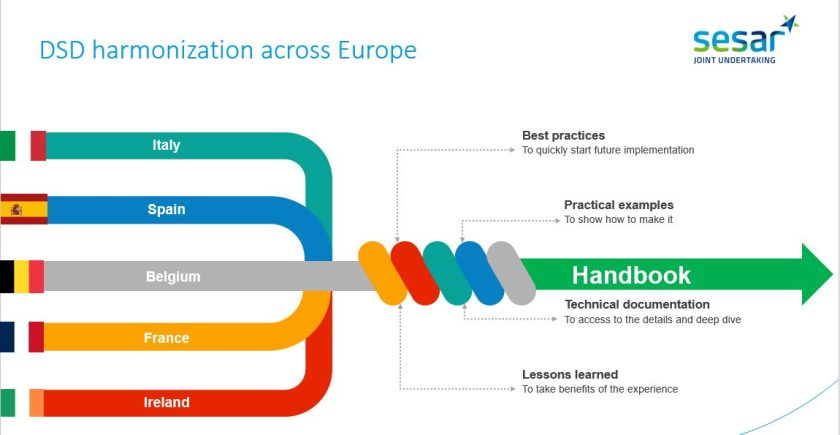 DSD harmonization across Europe

sesar
JOINT UNDERTAKING

Italy

Spain

Belgium

France

Ireland

Best practices
To quickly start future implementation

Practical examples
To show how to make it

Handbook

Technical documentation
To access to the details and deep dive

Lessons learned
To take benefits of the experience